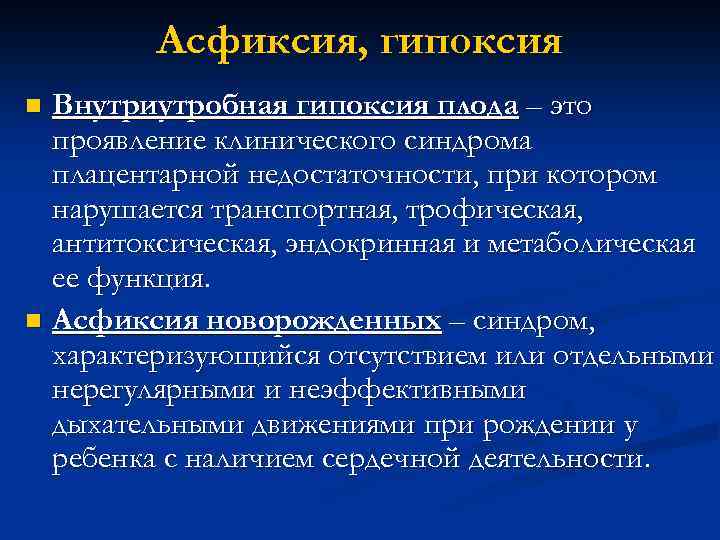 Асфиксия, гипоксия

Внутриутробная гипоксия плода – это проявление клинического синдрома плацентарной недостаточности, при котором нарушается транспортная, трофическая, антитоксическая, эндокринная и метаболическая ее функция.

Асфиксия новорожденных – синдром, характеризующийся отсутствием или отдельными нерегулярными и неэффективными дыхательными движениями при рождении у ребенка с наличием сердечной деятельности.